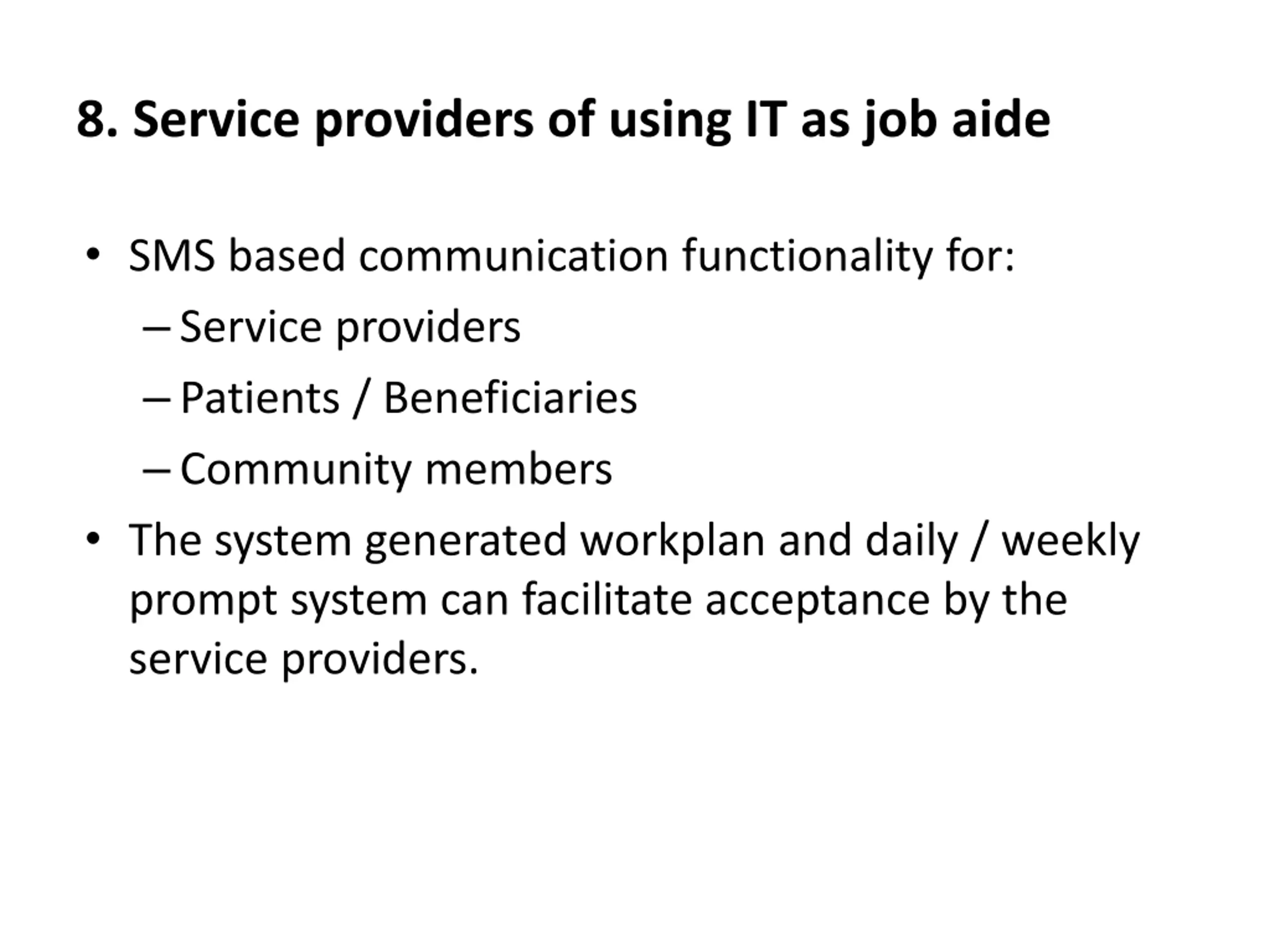 8. Service providers of using IT as job aide

• SMS based communication functionality for:
– Service providers
– Patients / Beneficiaries
– Community members
• The system generated workplan and daily / weekly prompt system can facilitate acceptance by the service providers.